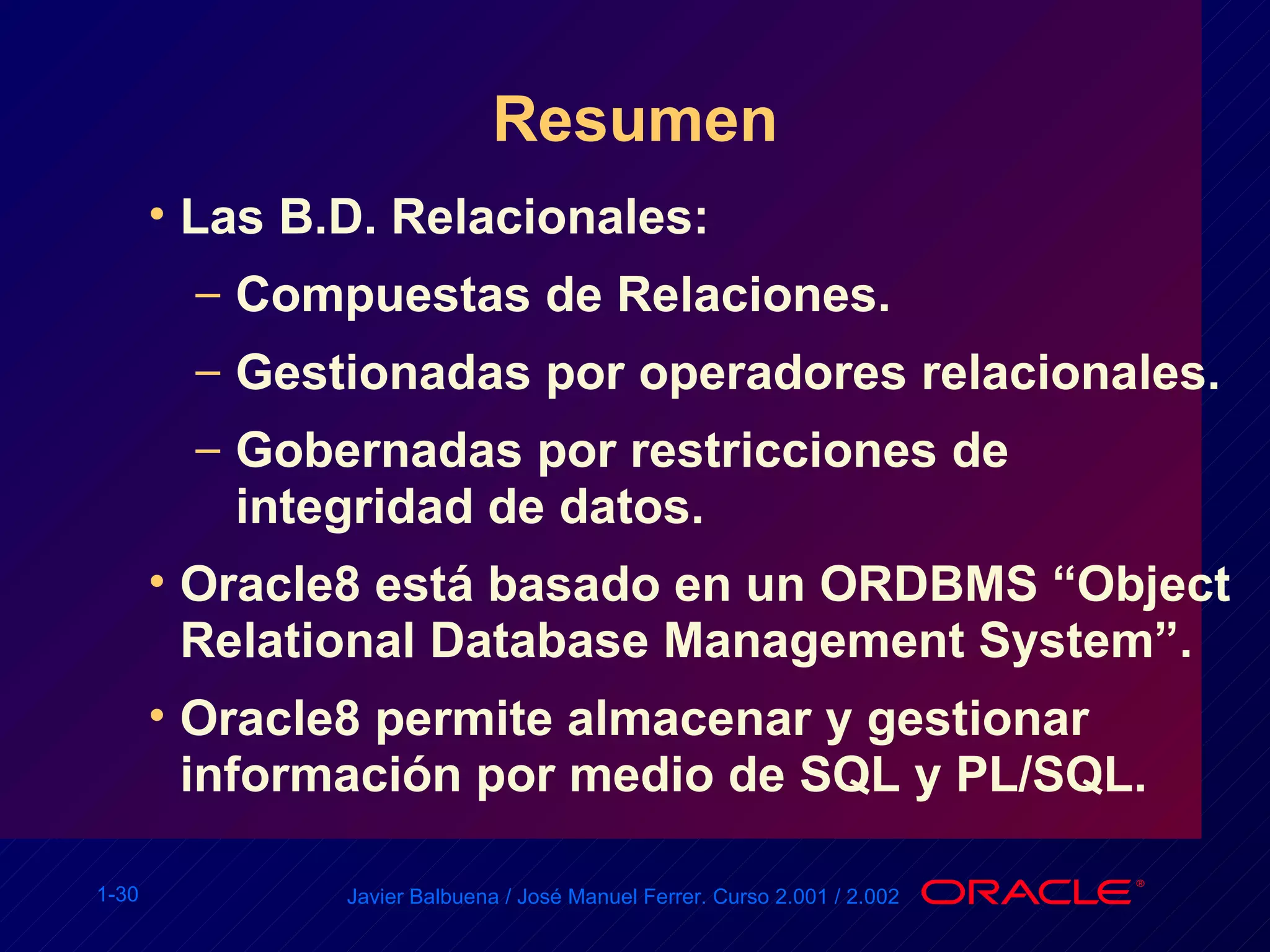 Resumen

• Las B.D. Relacionales:

– Compuestas de Relaciones.

– Gestionadas por operadores relacionales.

– Gobernadas por restricciones de integridad de datos.

• Oracle8 está basado en un ORDBMS “Object Relational Database Management System”.

• Oracle8 permite almacenar y gestionar información por medio de SQL y PL/SQL.

1-30

Javier Balbuena / José Manuel Ferrer. Curso 2.001 / 2.002

ORACLE®